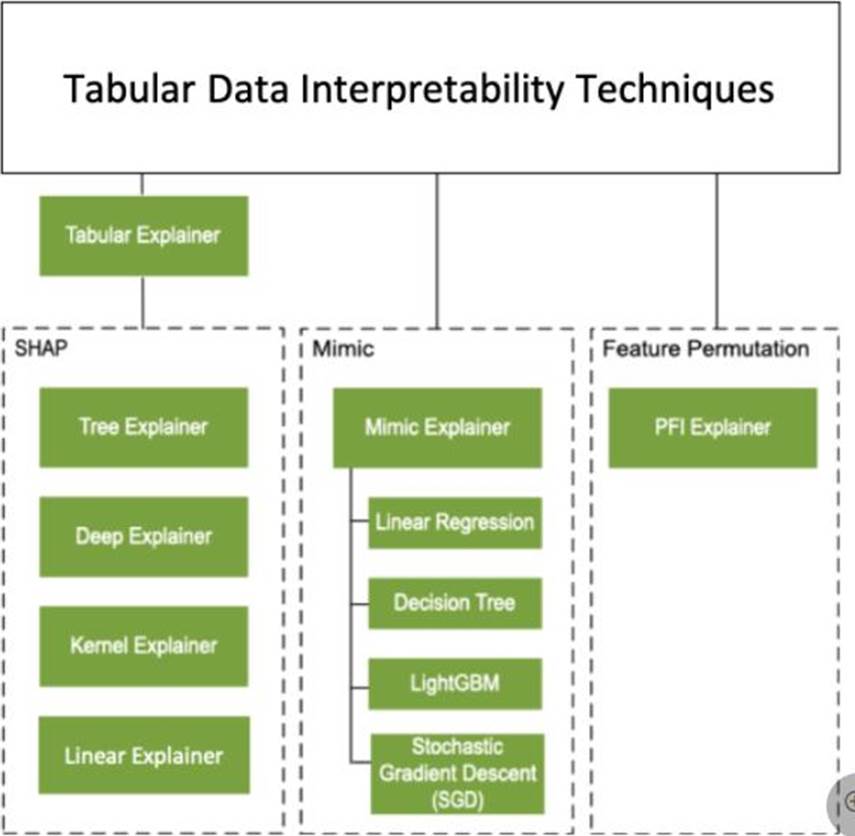 Tabular Data Interpretability Techniques

Tabular Explainer

SHAP

Tree Explainer

Deep Explainer

Kernel Explainer

Linear Explainer

Mimic

Mimic Explainer

Linear Regression

Decision Tree

LightGBM

Stochastic Gradient Descent (SGD)

Feature Permutation

PFI Explainer